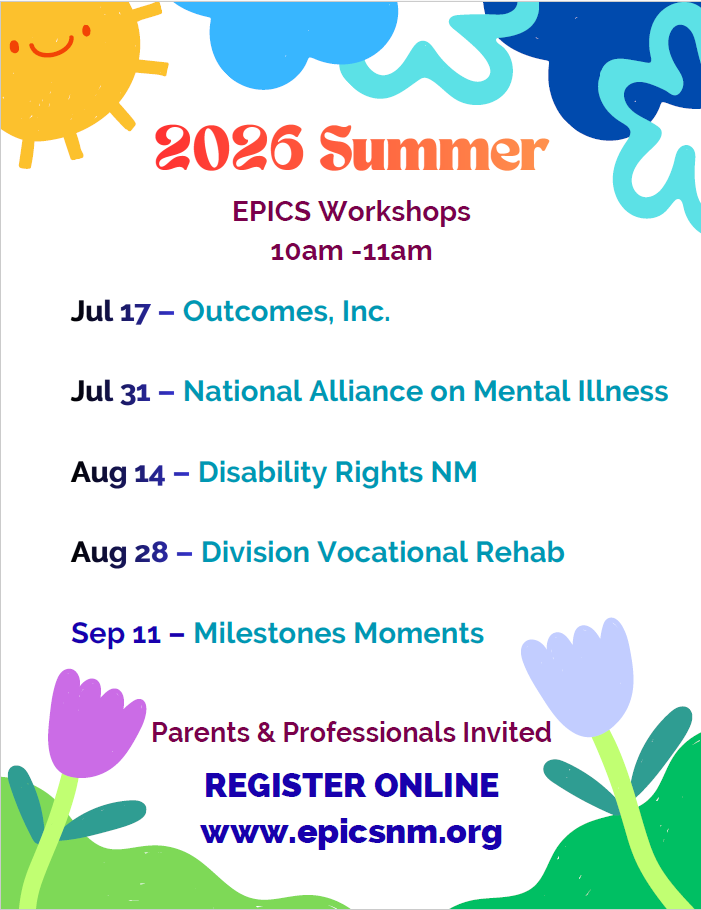 2026 Summer

EPICS Workshops
10am -11am

Jul 17 – Outcomes, Inc.

Jul 31 – National Alliance on Mental Illness

Aug 14 – Disability Rights NM

Aug 28 – Division Vocational Rehab

Sep 11 – Milestones Moments

Parents & Professionals Invited

REGISTER ONLINE
www.epicsnm.org